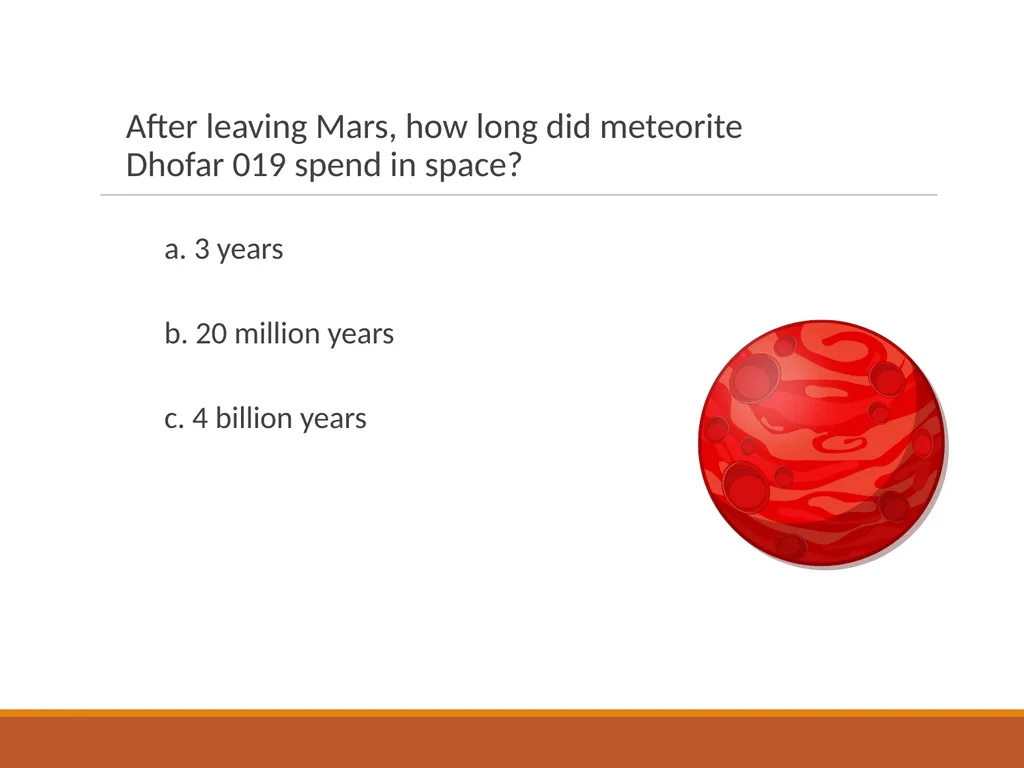 After leaving Mars, how long did meteorite Dhofar 019 spend in space?

a. 3 years

b. 20 million years

c. 4 billion years